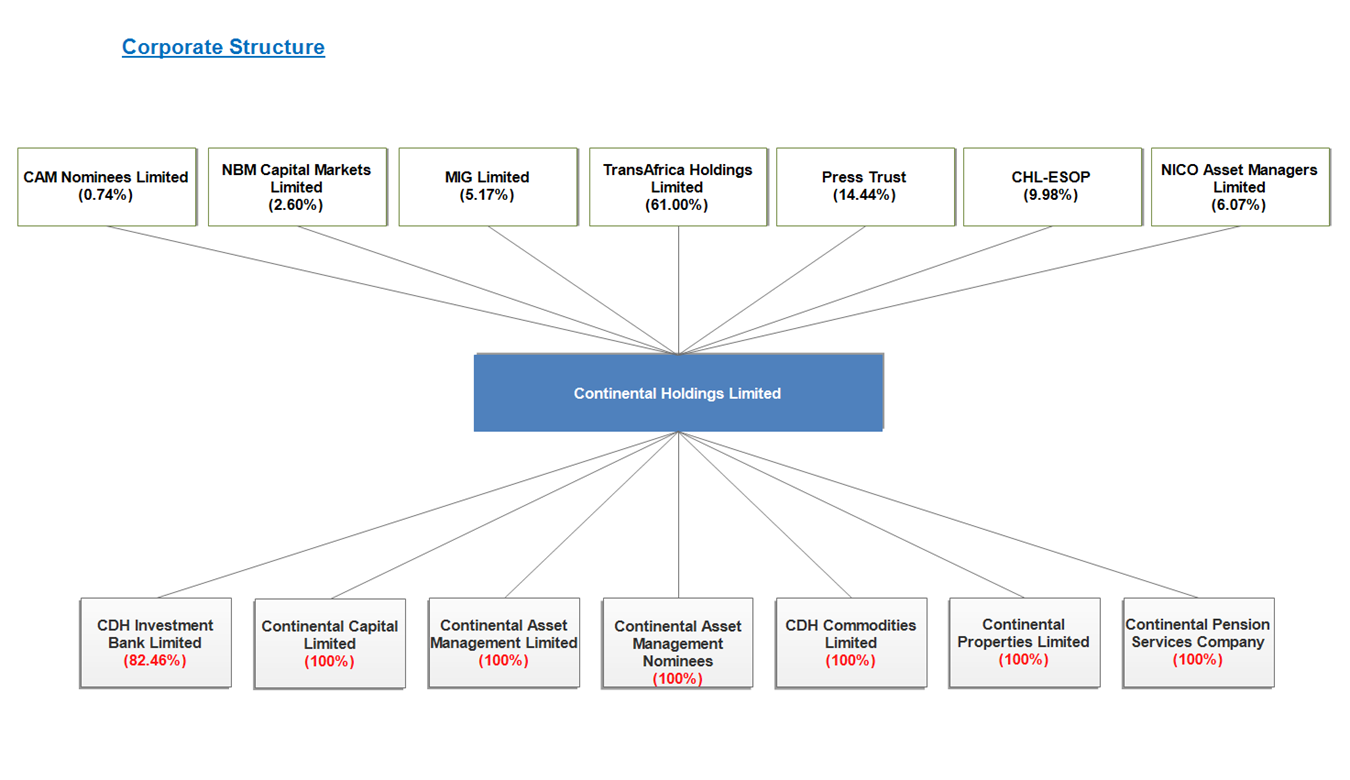 Corporate Structure

CAM Nominees Limited (0.74%)

NBM Capital Markets Limited (2.60%)

MIG Limited (5.17%)

TransAfrica Holdings Limited (61.00%)

Press Trust (14.44%)

CHL-ESOP (9.98%)

NICO Asset Managers Limited (6.07%)

Continental Holdings Limited

CDH Investment Bank Limited (82.46%)

Continental Capital Limited (100%)

Continental Asset Management Limited (100%)

Continental Asset Management Nominees (100%)

CDH Commodities Limited (100%)

Continental Properties Limited (100%)

Continental Pension Services Company (100%)